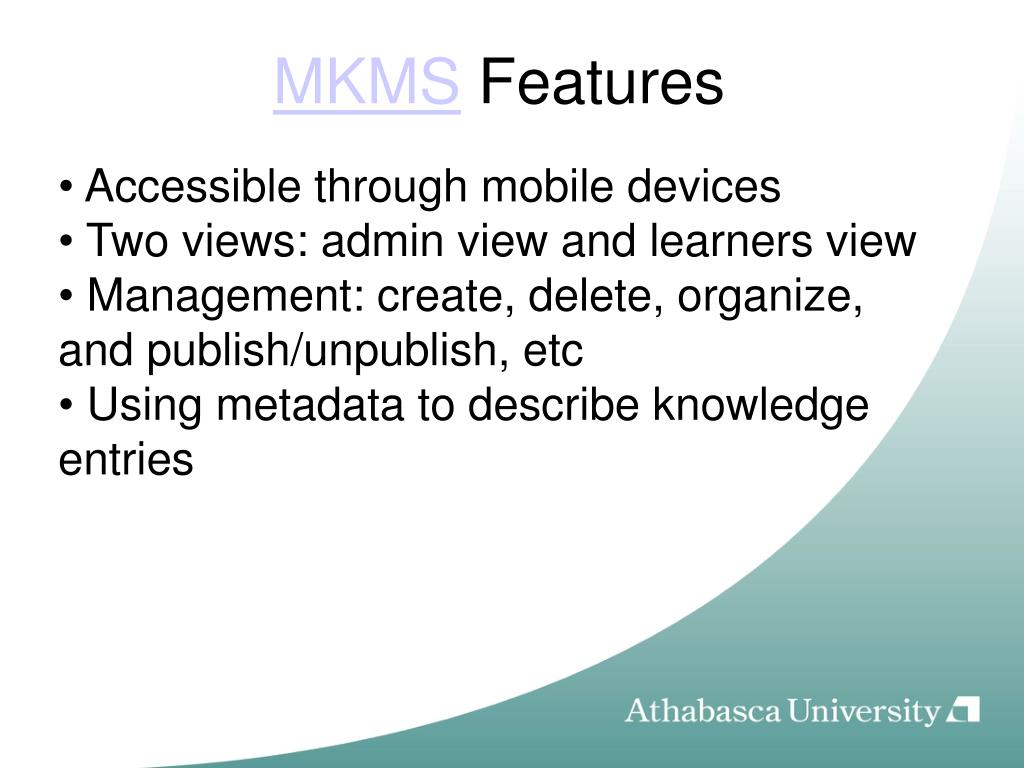 MKMS Features

• Accessible through mobile devices
• Two views: admin view and learners view
• Management: create, delete, organize, and publish/unpublish, etc
• Using metadata to describe knowledge entries

Athabasca University